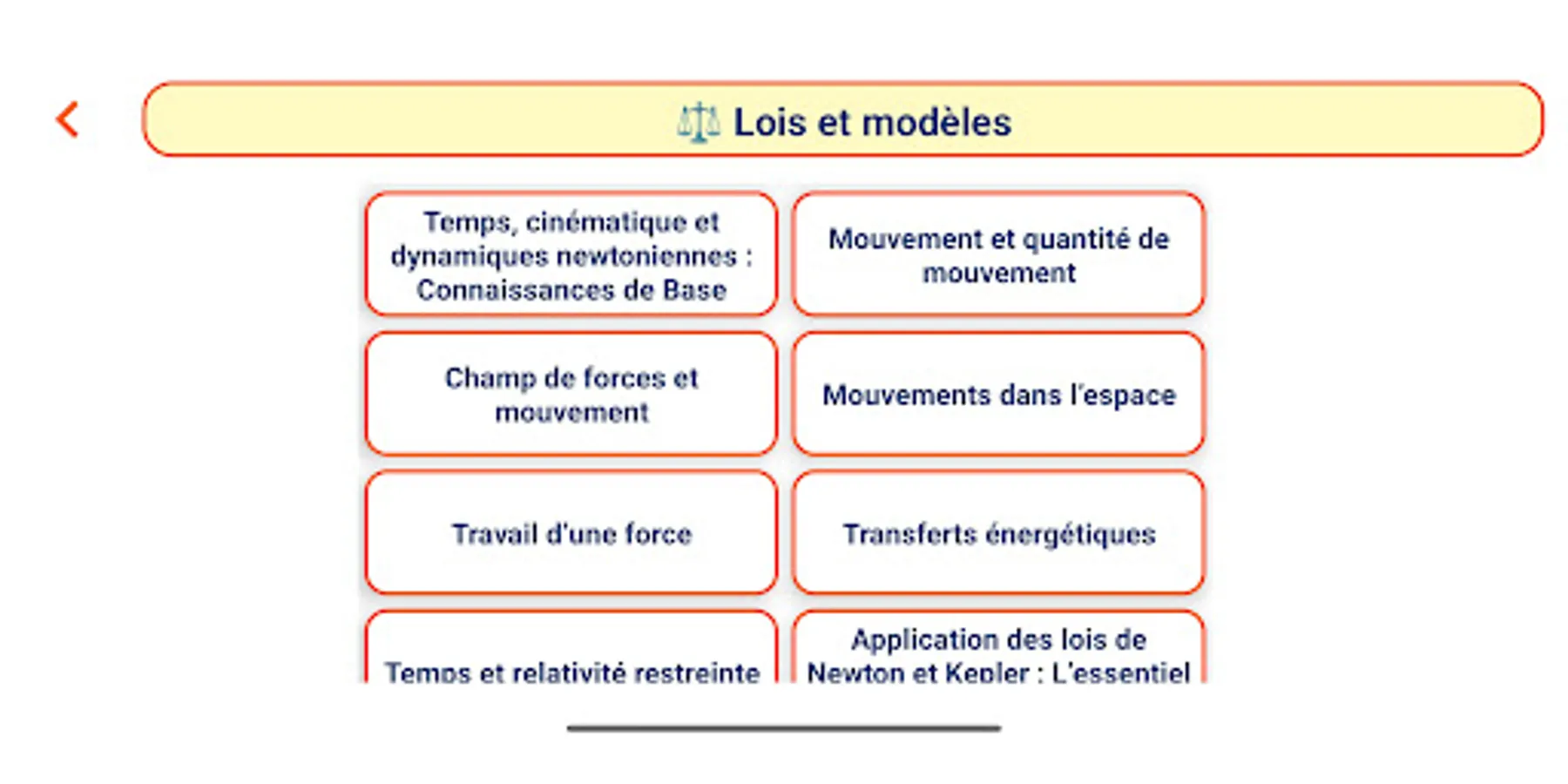 Lois et modèles

Temps, cinématique et dynamiques newtoniennes : Connaissances de Base

Mouvement et quantité de mouvement

Champ de forces et mouvement

Mouvements dans l'espace

Travail d'une force

Transferts énergétiques

Temps et relativité restreinte

Application des lois de Newton et Kepler : L'essentiel